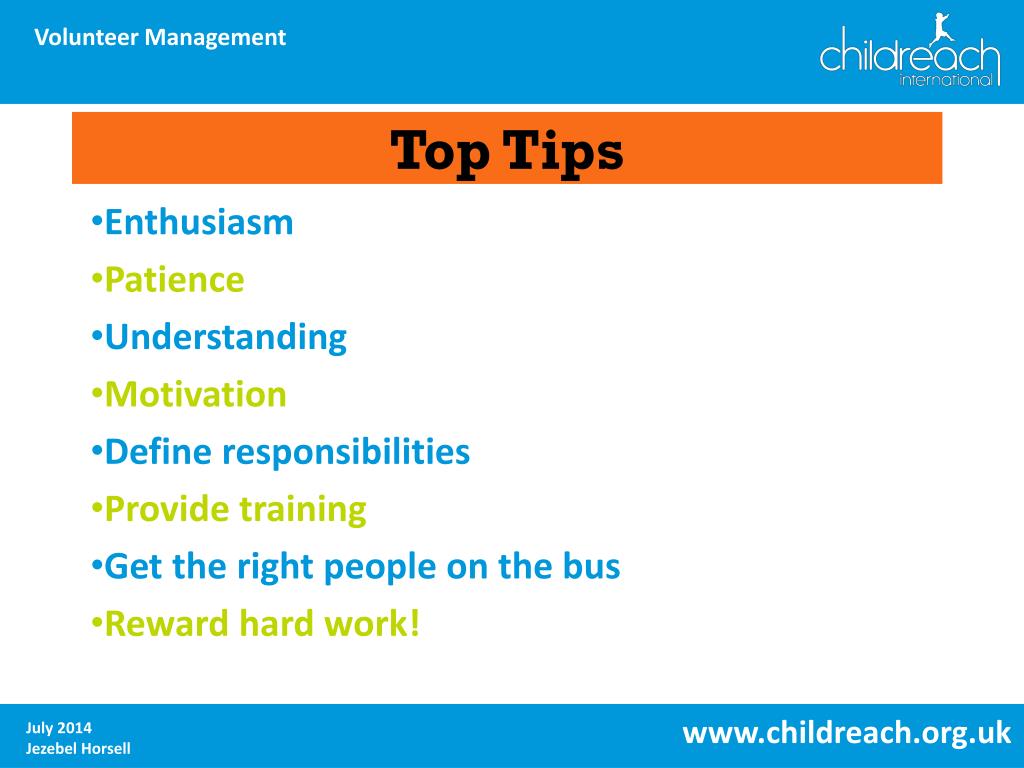 Volunteer Management

childreach international

Top Tips

•Enthusiasm
•Patience
•Understanding
•Motivation
•Define responsibilities
•Provide training
•Get the right people on the bus
•Reward hard work!

July 2014
Jezebel Horsell

www.childreach.org.uk